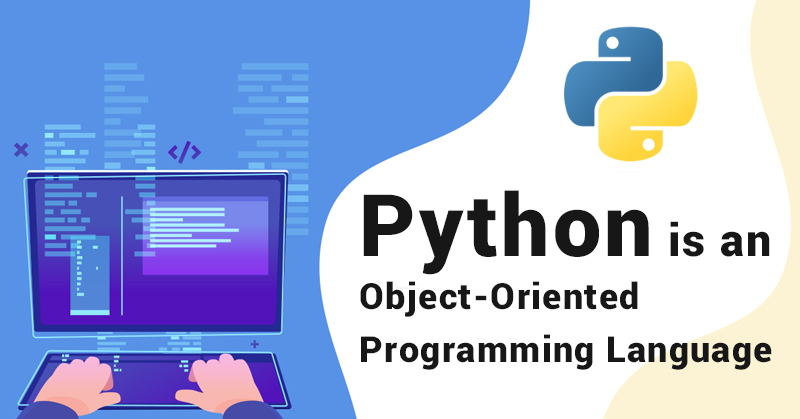 </>

Python is an Object-Oriented Programming Language